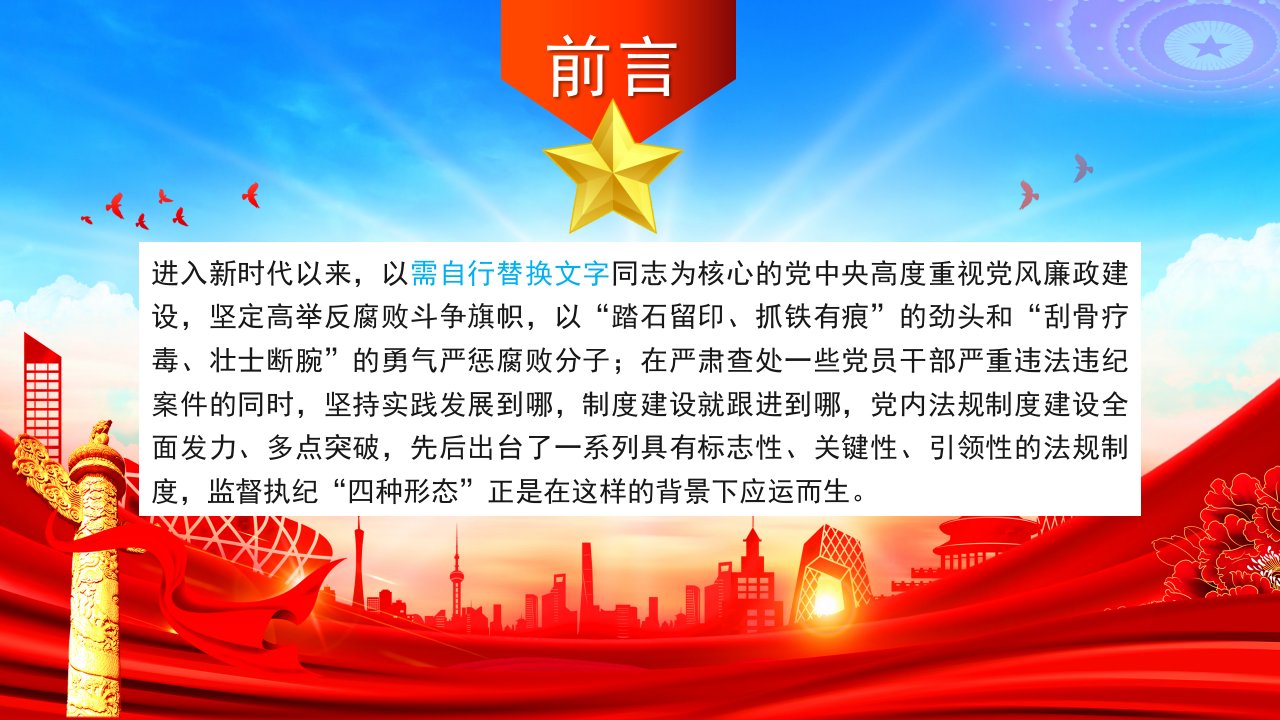 前言

进入新时代以来，以需自行替换文字同志为核心的党中央高度重视党风廉政建设，坚定高举反腐败斗争旗帜，以“踏石留印、抓铁有痕”的劲头和“刮骨疗毒、壮士断腕”的勇气严惩腐败分子；在严肃查处一些党员干部严重违法违纪案件的同时，坚持实践发展到哪，制度建设就跟进到哪，党内法规制度建设全面发力、多点突破，先后出台了一系列具有标志性、关键性、引领性的法规制度，监督执纪“四种形态”正是在这样的背景下应运而生。